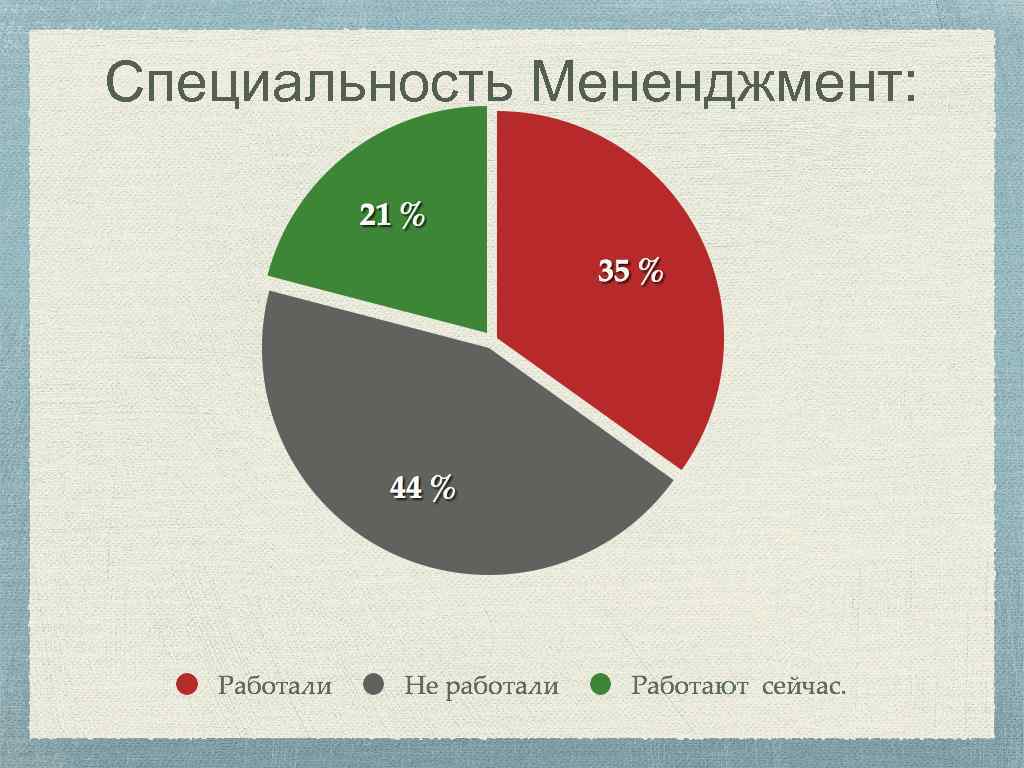 Специальность Мененджмент:

21 %

35 %

44 %

Работали Не работали Работают сейчас.